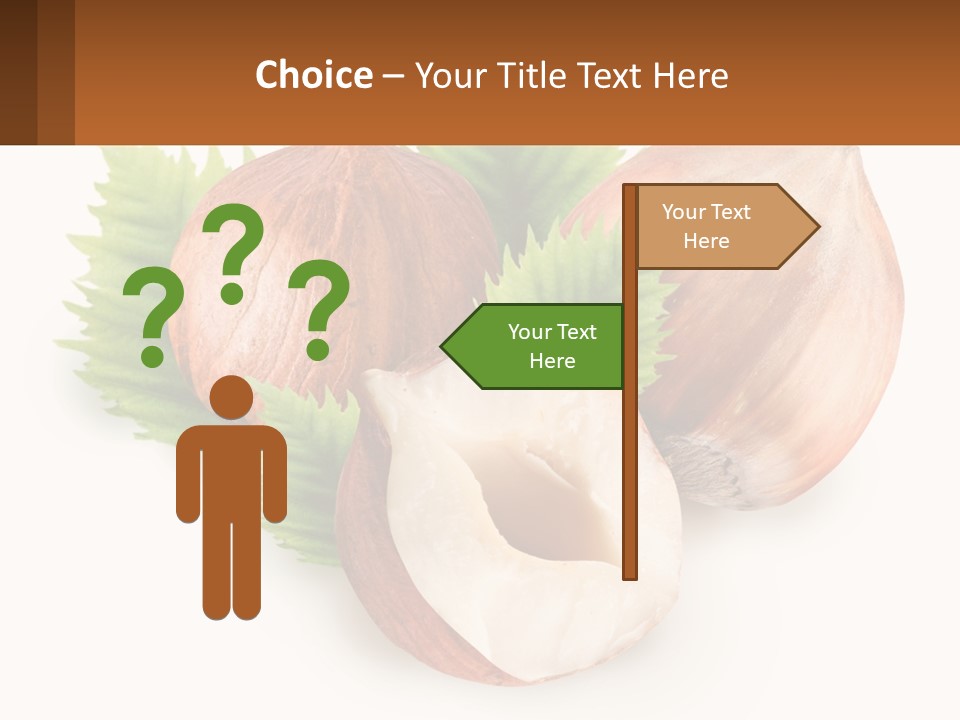 Choice – Your Title Text Here

? ? ?

Your Text Here

Your Text Here